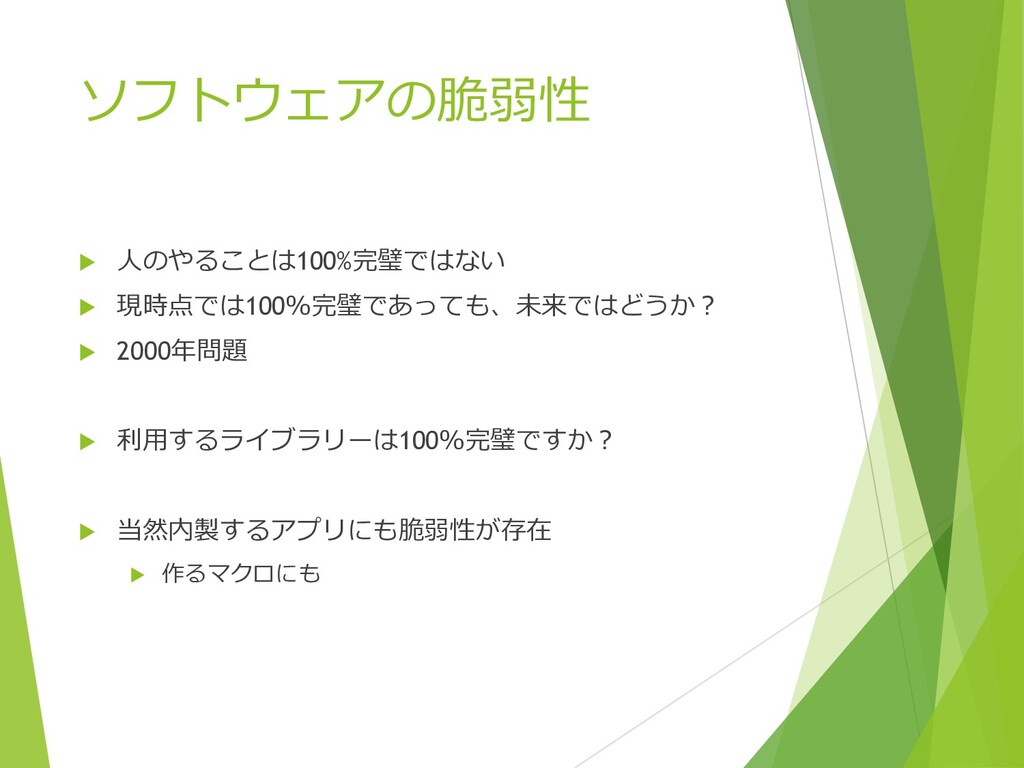 ソフトウェアの脆弱性

人のやることは100%完璧ではない
現時点では100%完璧であっても、未来ではどうか？
2000年問題

利用するライブラリーは100%完璧ですか？

当然内製するアプリにも脆弱性が存在
作るマクロにも